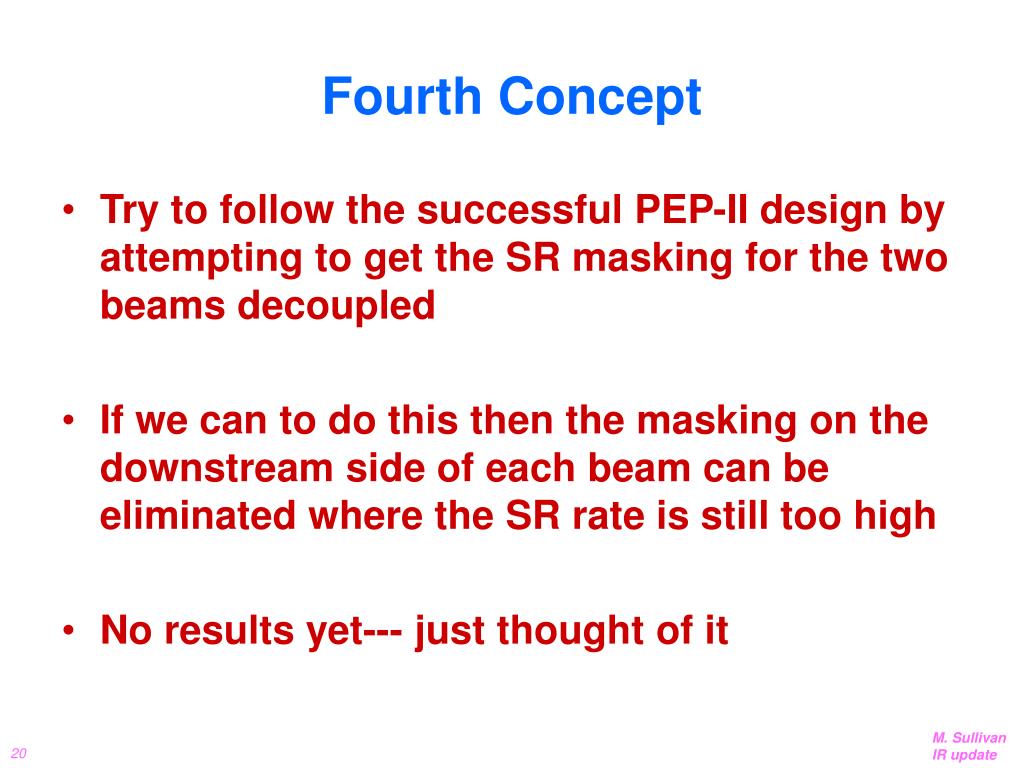 Fourth Concept

• Try to follow the successful PEP-II design by attempting to get the SR masking for the two beams decoupled

• If we can to do this then the masking on the downstream side of each beam can be eliminated where the SR rate is still too high

• No results yet--- just thought of it

20

M. Sullivan
IR update